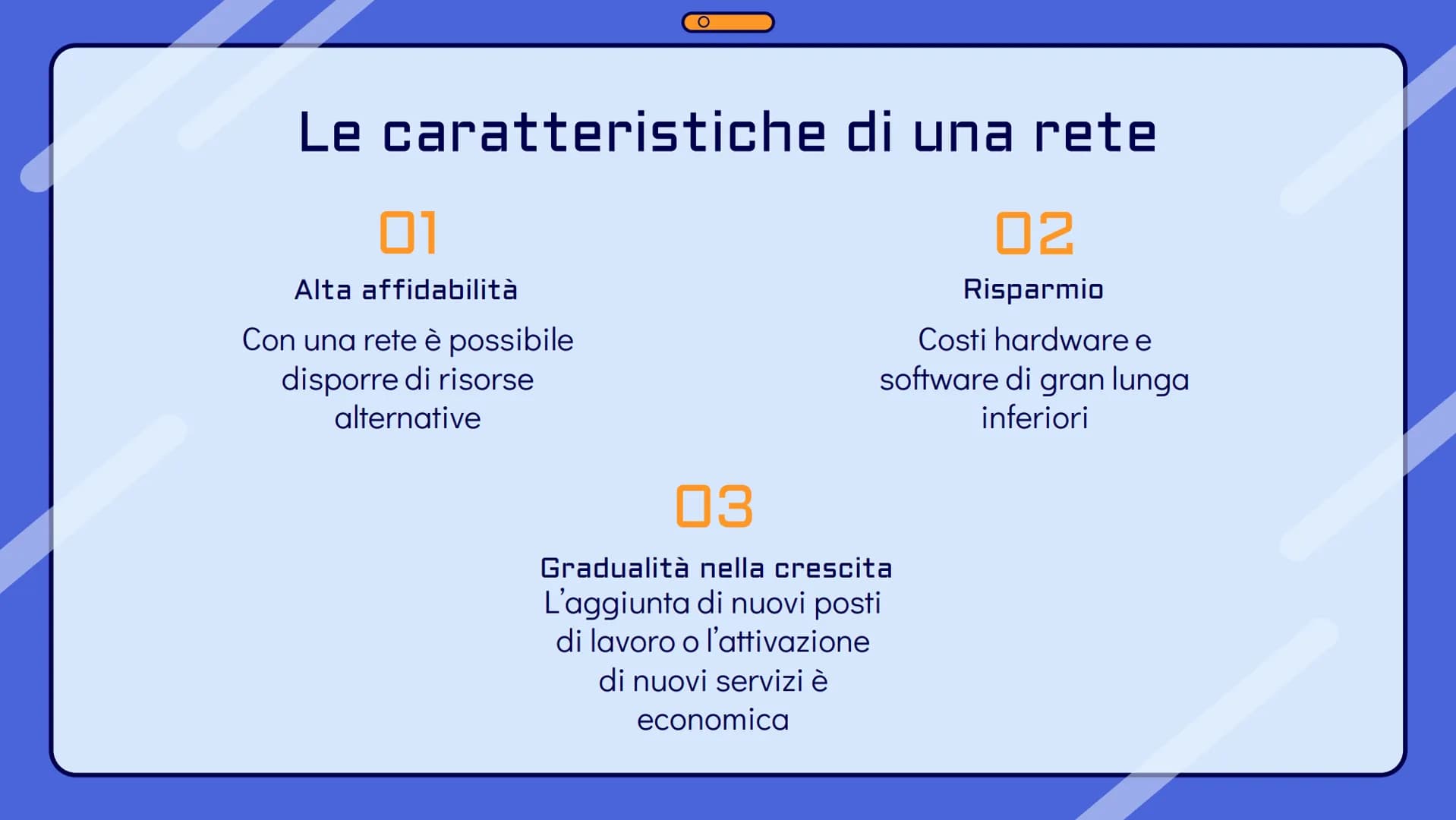 Le caratteristiche di una rete

01

Alta affidabilità

Con una rete è possibile disporre di risorse alternative

02

Risparmio

Costi hardware e software di gran lunga inferiori

03

Gradualità nella crescita

L'aggiunta di nuovi posti di lavoro o l'attivazione di nuovi servizi è economica